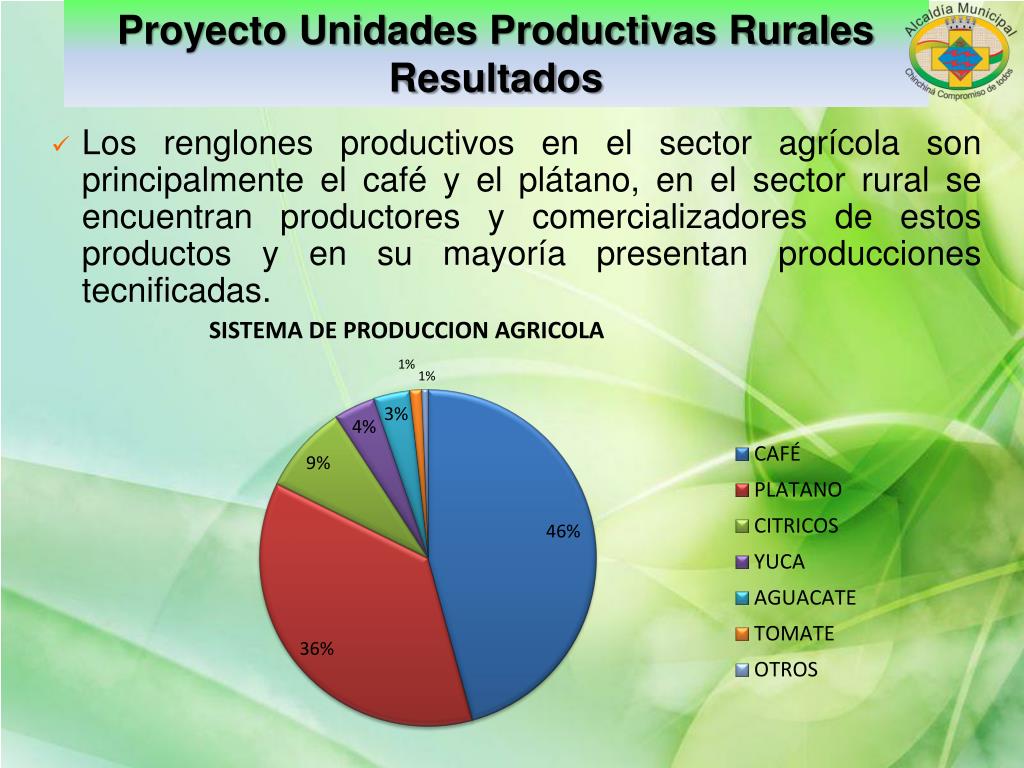 Proyecto Unidades Productivas Rurales
Resultados

Alcaldía Municipal
Chinchiná Compromiso de todos

✓ Los renglones productivos en el sector agrícola son principalmente el café y el plátano, en el sector rural se encuentran productores y comercializadores de estos productos y en su mayoría presentan producciones tecnificadas.

SISTEMA DE PRODUCCION AGRICOLA

1%
1%
3%
4%
9%
46%
36%

CAFÉ
PLATANO
CITRICOS
YUCA
AGUACATE
TOMATE
OTROS